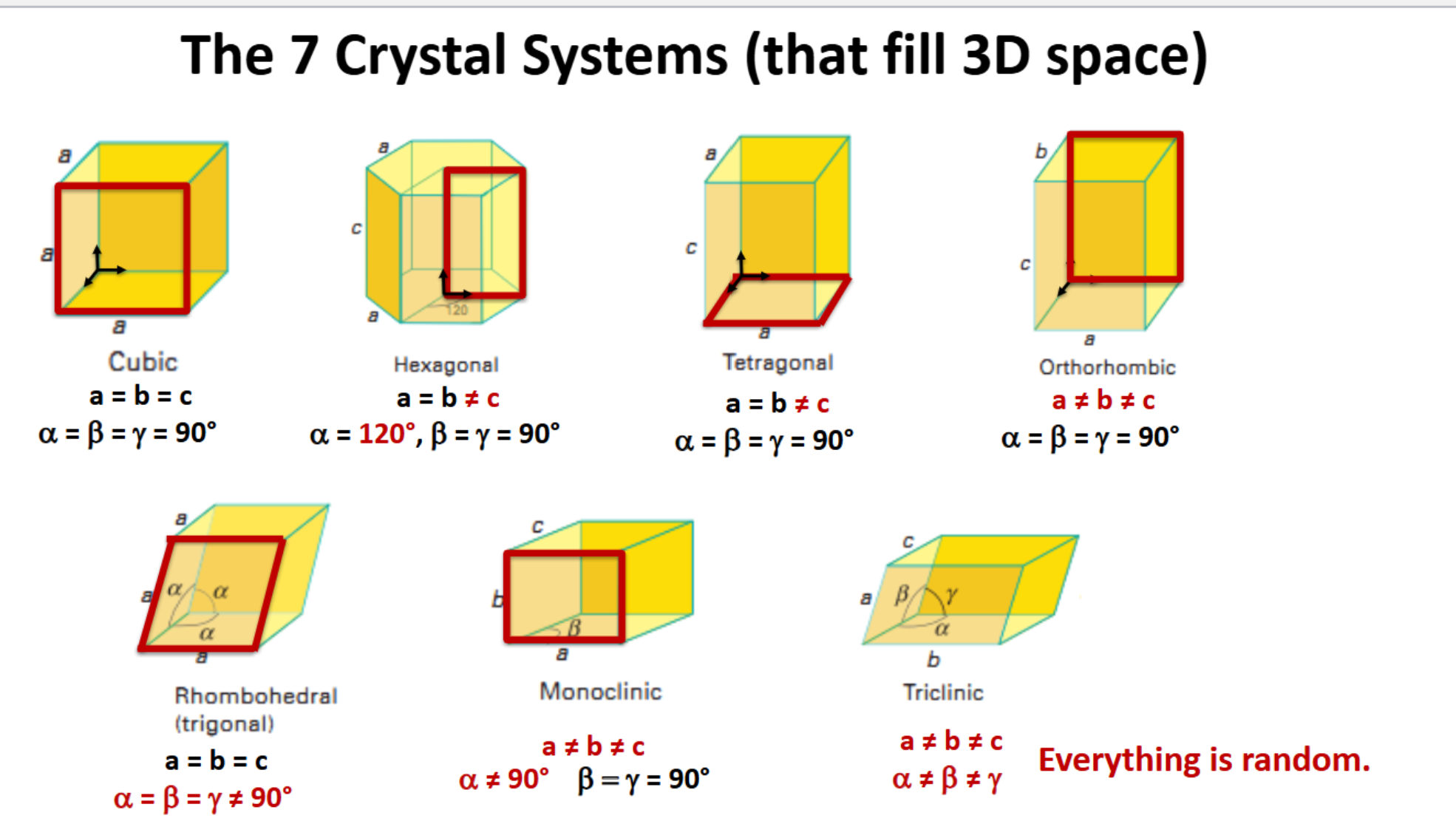 The 7 Crystal Systems (that fill 3D space)

a
a
a
Cubic
a = b = c
$\alpha = \beta = \gamma = 90°$

a
c
a
120
Hexagonal
a = b ≠ c
$\alpha = 120°, \beta = \gamma = 90°$

a
c
a
Tetragonal
a = b ≠ c
$\alpha = \beta = \gamma = 90°$

b
c
a
Orthorhombic
a ≠ b ≠ c
$\alpha = \beta = \gamma = 90°$

a
a
a
$\alpha$ $\alpha$ $\alpha$
Rhombohedral (trigonal)
a = b = c
$\alpha = \beta = \gamma \neq 90°$

c
b
a
$\beta$
Monoclinic
a ≠ b ≠ c
$\alpha \neq 90°$ $\beta = \gamma = 90°$

c
a
b
$\beta$ $\gamma$ $\alpha$
Triclinic
a ≠ b ≠ c
$\alpha \neq \beta \neq \gamma$
Everything is random.